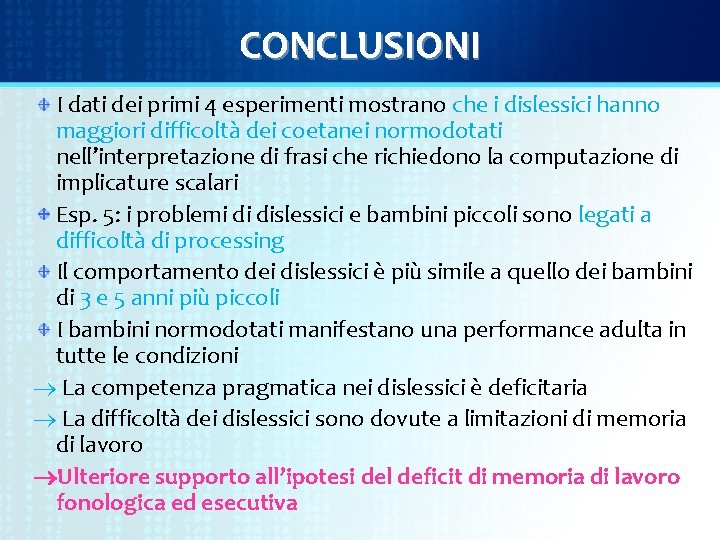 CONCLUSIONI

I dati dei primi 4 esperimenti mostrano che i dislessici hanno maggiori difficoltà dei coetanei normodotati nell'interpretazione di frasi che richiedono la computazione di implicature scalari

Esp. 5: i problemi di dislessici e bambini piccoli sono legati a difficoltà di processing

Il comportamento dei dislessici è più simile a quello dei bambini di 3 e 5 anni più piccoli

I bambini normodotati manifestano una performance adulta in tutte le condizioni

→ La competenza pragmatica nei dislessici è deficitaria

→ La difficoltà dei dislessici sono dovute a limitazioni di memoria di lavoro

→Ulteriore supporto all'ipotesi del deficit di memoria di lavoro fonologica ed esecutiva